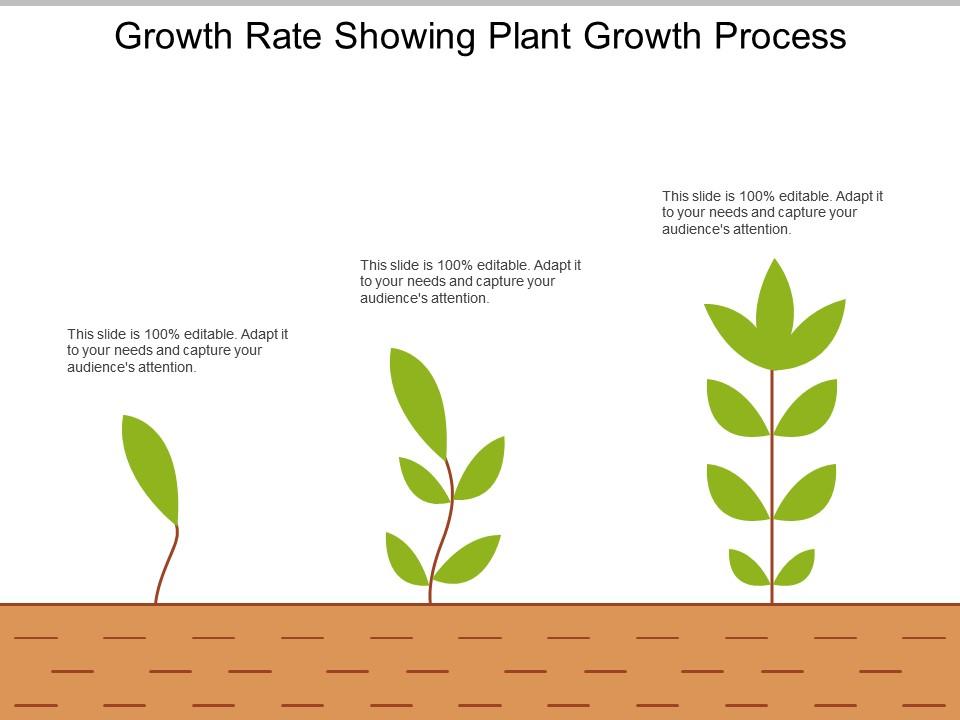 Growth Rate Showing Plant Growth Process

This slide is 100% editable. Adapt it to your needs and capture your audience's attention.

This slide is 100% editable. Adapt it to your needs and capture your audience's attention.

This slide is 100% editable. Adapt it to your needs and capture your audience's attention.